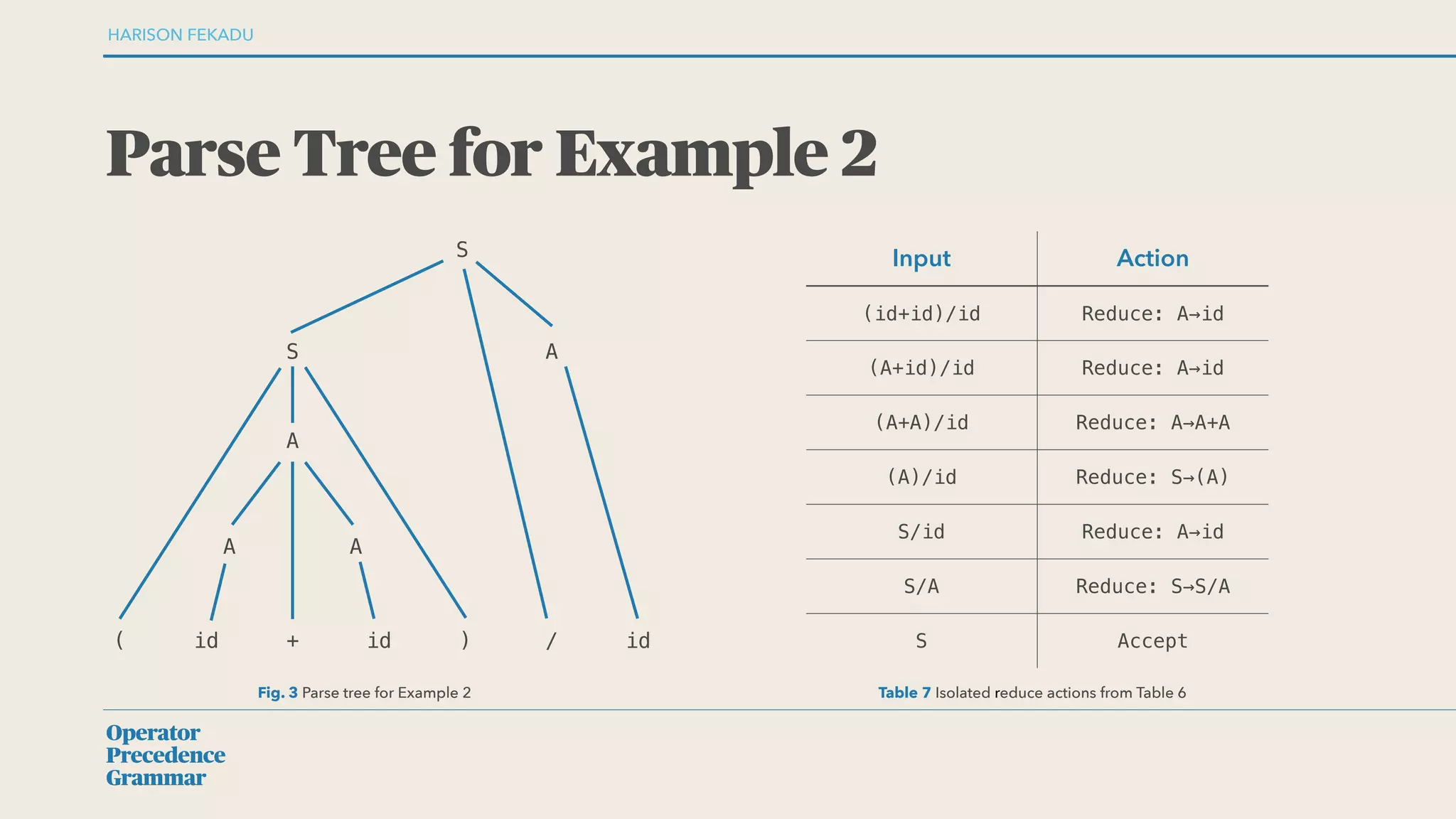 HARISON FEKADU

Parse Tree for Example 2

S

S

A

A

A

A

( id + id ) / id

Fig. 3 Parse tree for Example 2

| Input | Action |
|---|---|
| (id+id)/id | Reduce: A→id |
| (A+id)/id | Reduce: A→id |
| (A+A)/id | Reduce: A→A+A |
| (A)/id | Reduce: S→(A) |
| S/id | Reduce: A→id |
| S/A | Reduce: S→S/A |
| S | Accept |

Table 7 Isolated reduce actions from Table 6

Operator Precedence Grammar